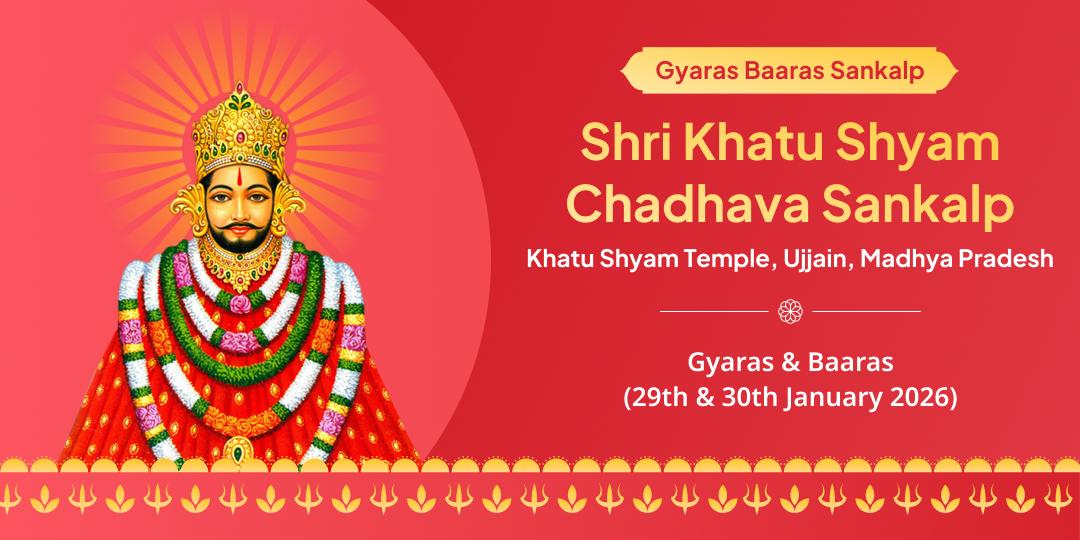 Gyaras Baaras Sankalp

Shri Khatu Shyam Chadhava Sankalp

Khatu Shyam Temple, Ujjain, Madhya Pradesh

Gyaras & Baaras
(29th & 30th January 2026)